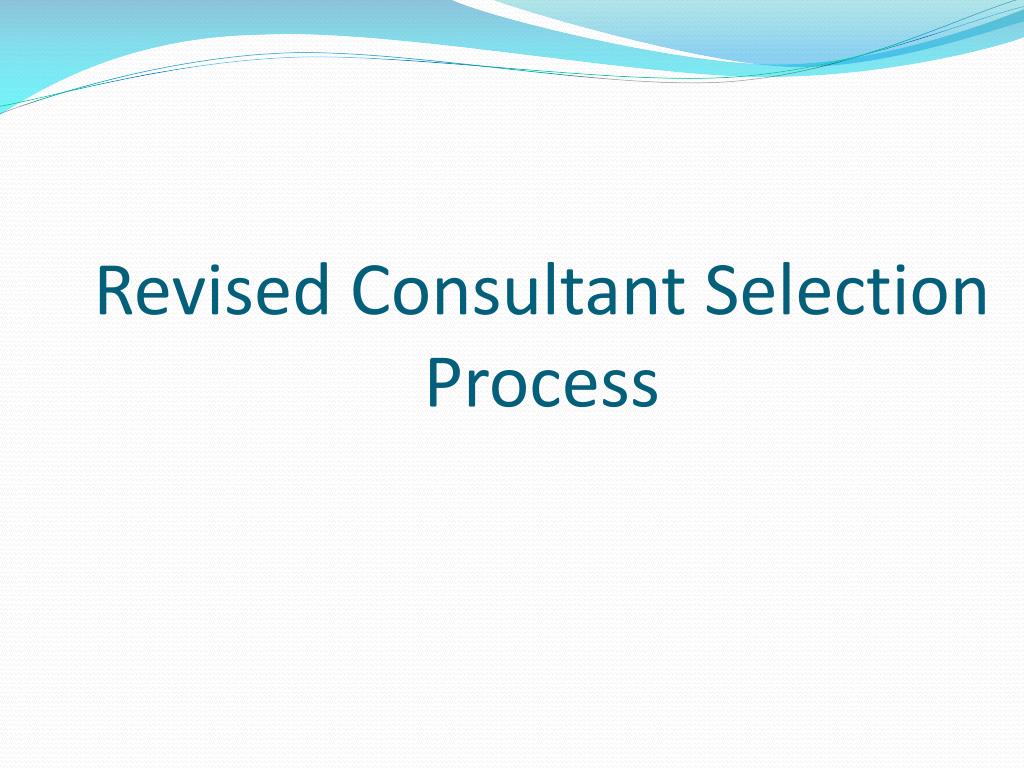 Revised Consultant Selection Process